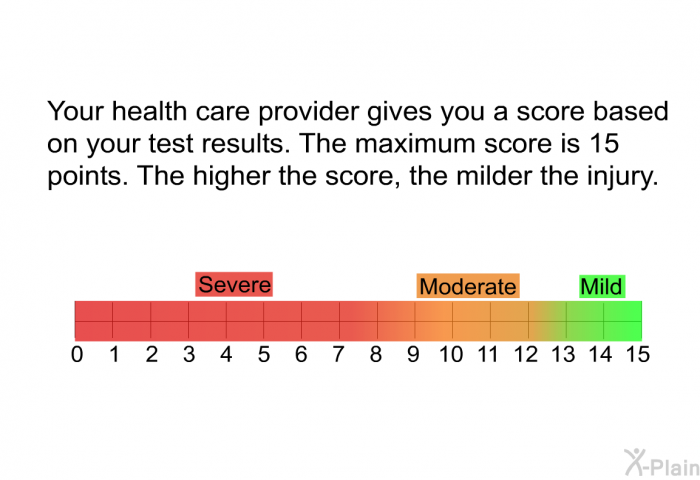 Your health care provider gives you a score based on your test results. The maximum score is 15 points. The higher the score, the milder the injury.

Severe

Moderate

Mild

0 1 2 3 4 5 6 7 8 9 10 11 12 13 14 15

X-Plain